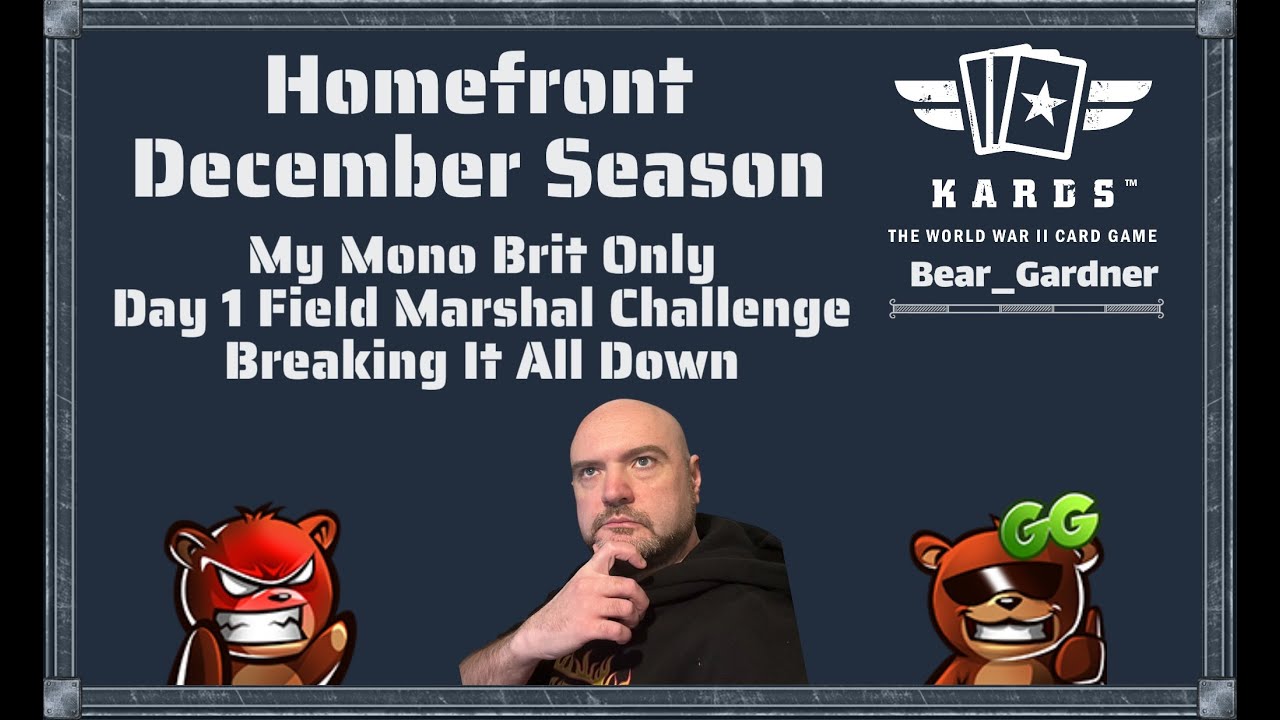 Homefront
December Season

My Mono Brit Only
Day 1 Field Marshal Challenge
Breaking It All Down

KARDS™
THE WORLD WAR II CARD GAME

Bear_Gardner

GG